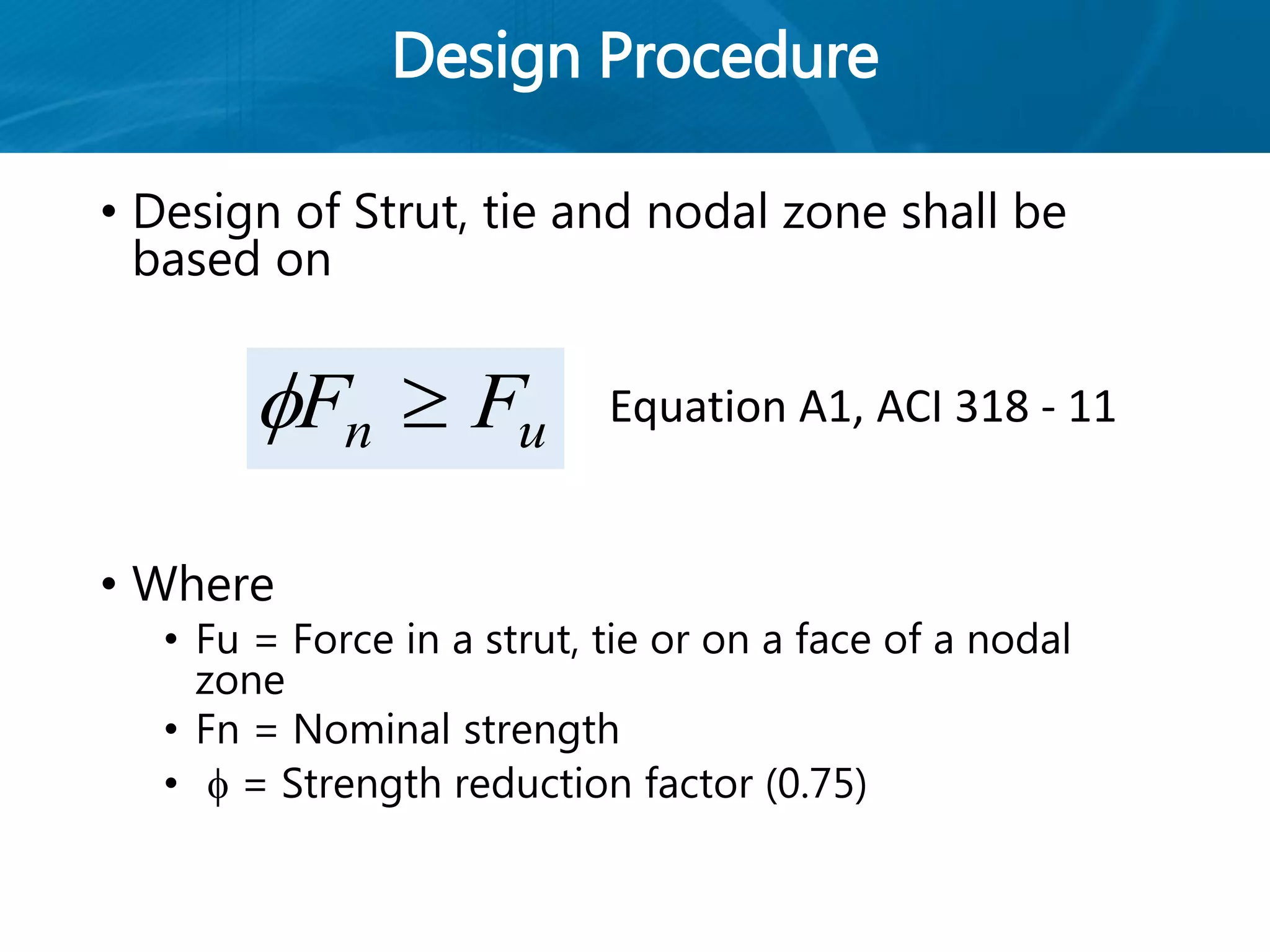 Design Procedure

• Design of Strut, tie and nodal zone shall be based on

$\phi F_n \geq F_u$ Equation A1, ACI 318 - 11

• Where
• Fu = Force in a strut, tie or on a face of a nodal zone
• Fn = Nominal strength
• $\phi$ = Strength reduction factor (0.75)